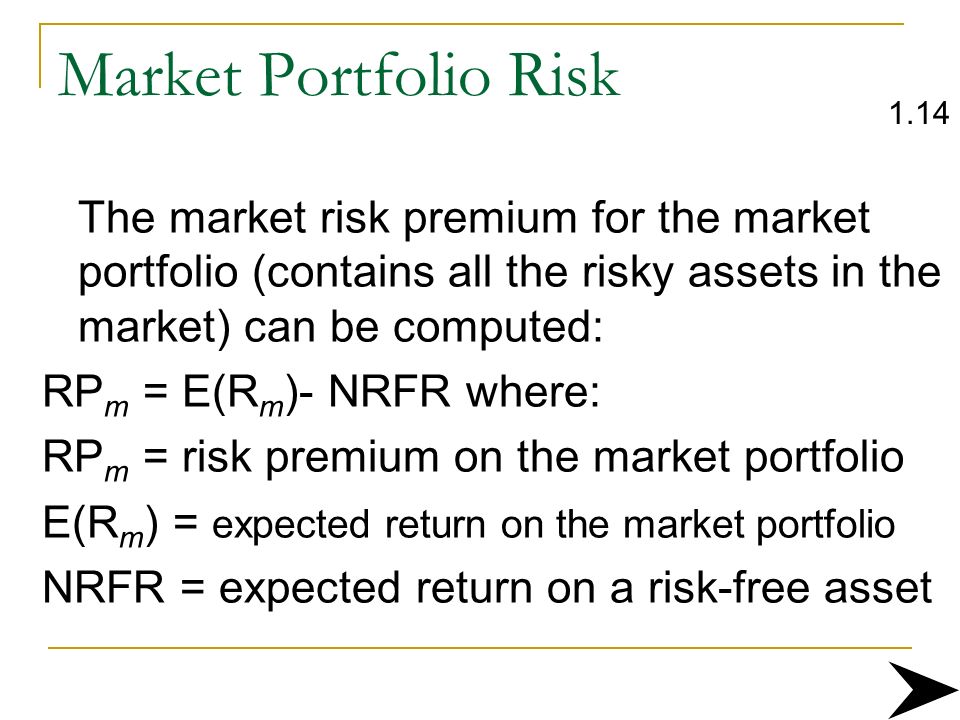 Market Portfolio Risk

1.14

The market risk premium for the market portfolio (contains all the risky assets in the market) can be computed:

$RP_m = E(R_m)$- NRFR where:

$RP_m$ = risk premium on the market portfolio

$E(R_m)$ = expected return on the market portfolio

NRFR = expected return on a risk-free asset